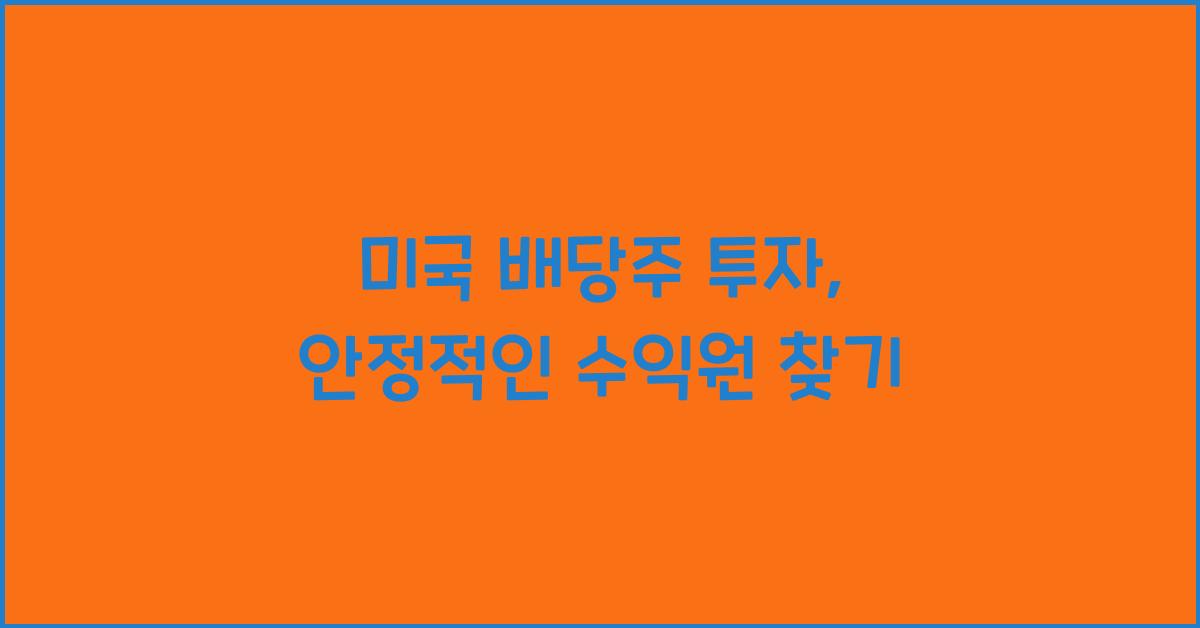 미국 배당주 투자,
안정적인 수익원 찾기